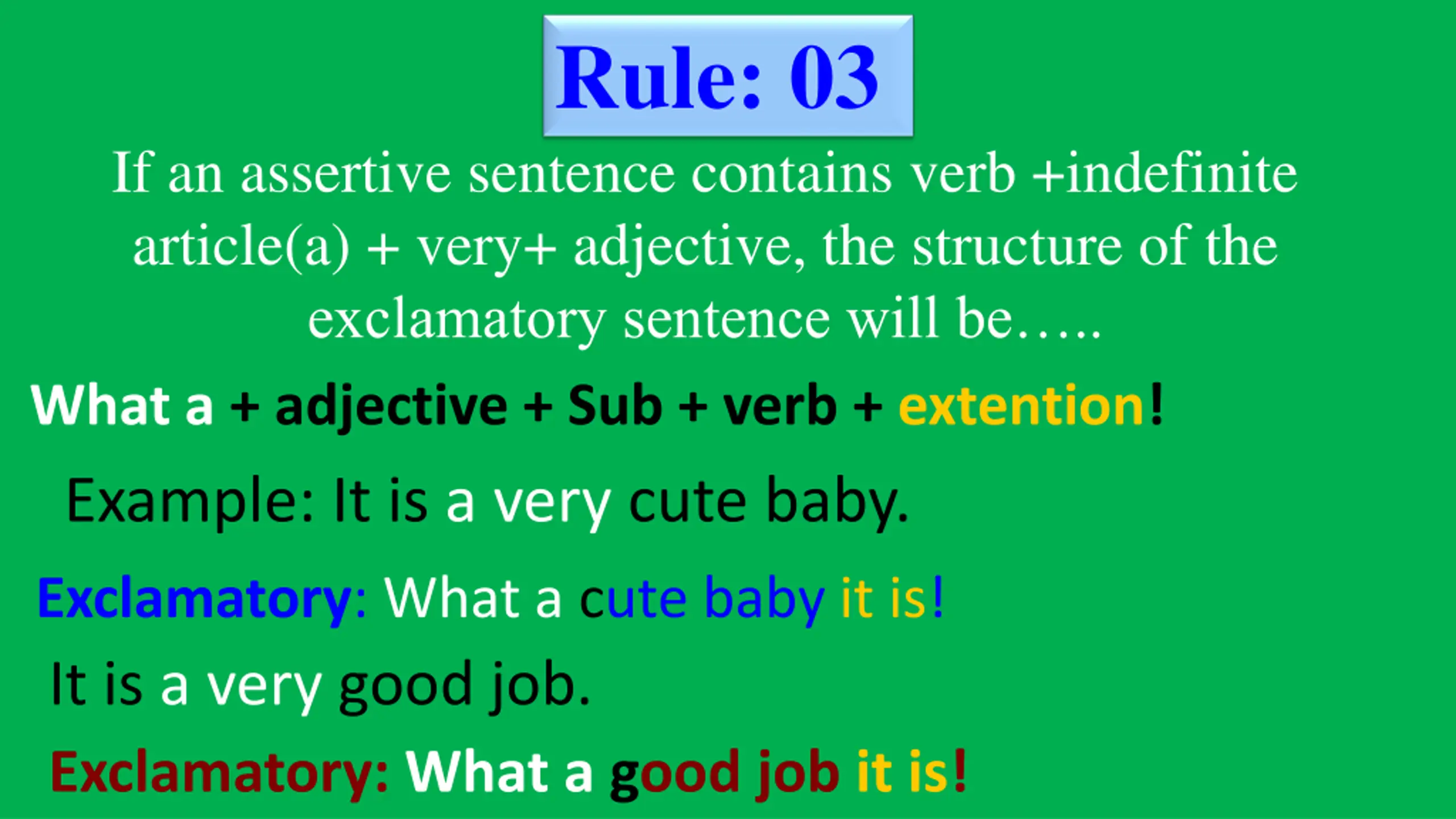 Rule: 03

If an assertive sentence contains verb +indefinite article(a) + very+ adjective, the structure of the exclamatory sentence will be…..

What a + adjective + Sub + verb + extention!

Example: It is a very cute baby.

Exclamatory: What a cute baby it is!

It is a very good job.

Exclamatory: What a good job it is!